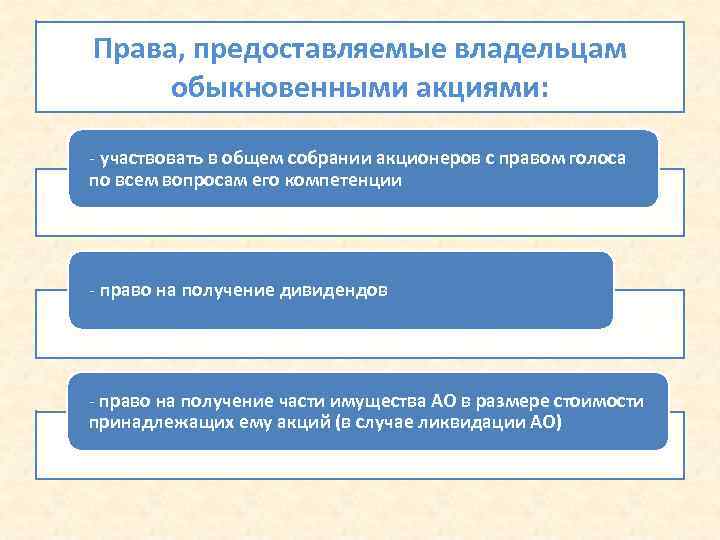 Права, предоставляемые владельцам обыкновенными акциями:

- участвовать в общем собрании акционеров с правом голоса по всем вопросам его компетенции

- право на получение дивидендов

- право на получение части имущества АО в размере стоимости принадлежащих ему акций (в случае ликвидации АО)